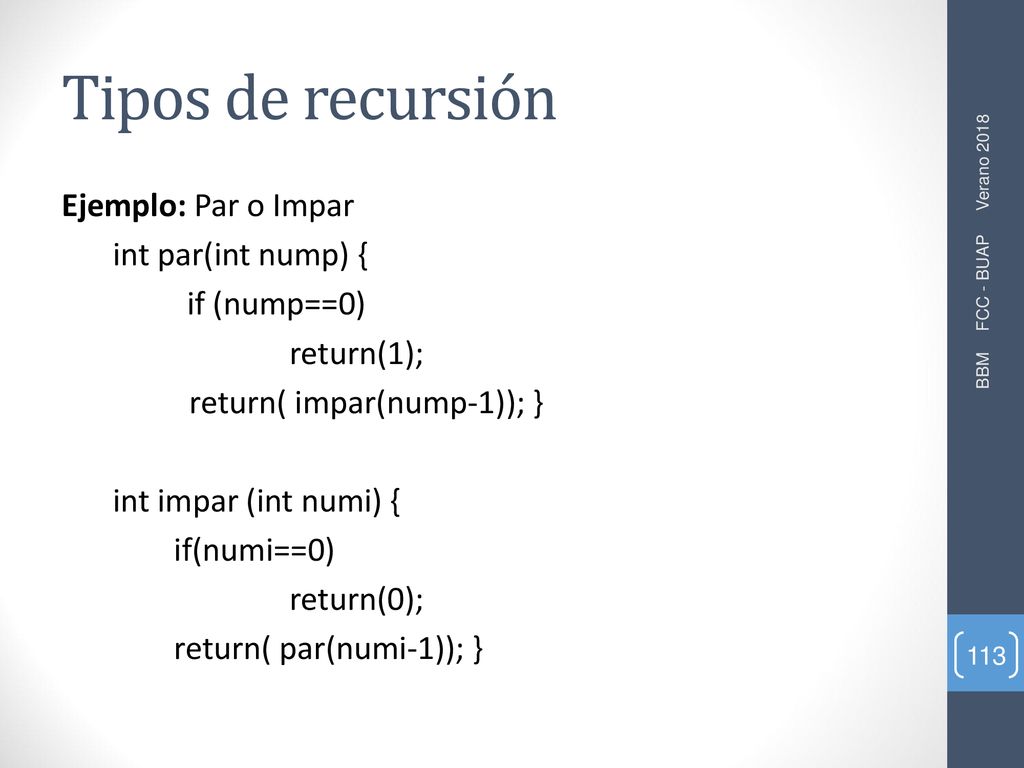 Tipos de recursión

Ejemplo: Par o Impar
int par(int nump) {
if (nump==0)
return(1);
return( impar(nump-1)); }

int impar (int numi) {
if(numi==0)
return(0);
return( par(numi-1)); }

BBM FCC - BUAP Verano 2018

113